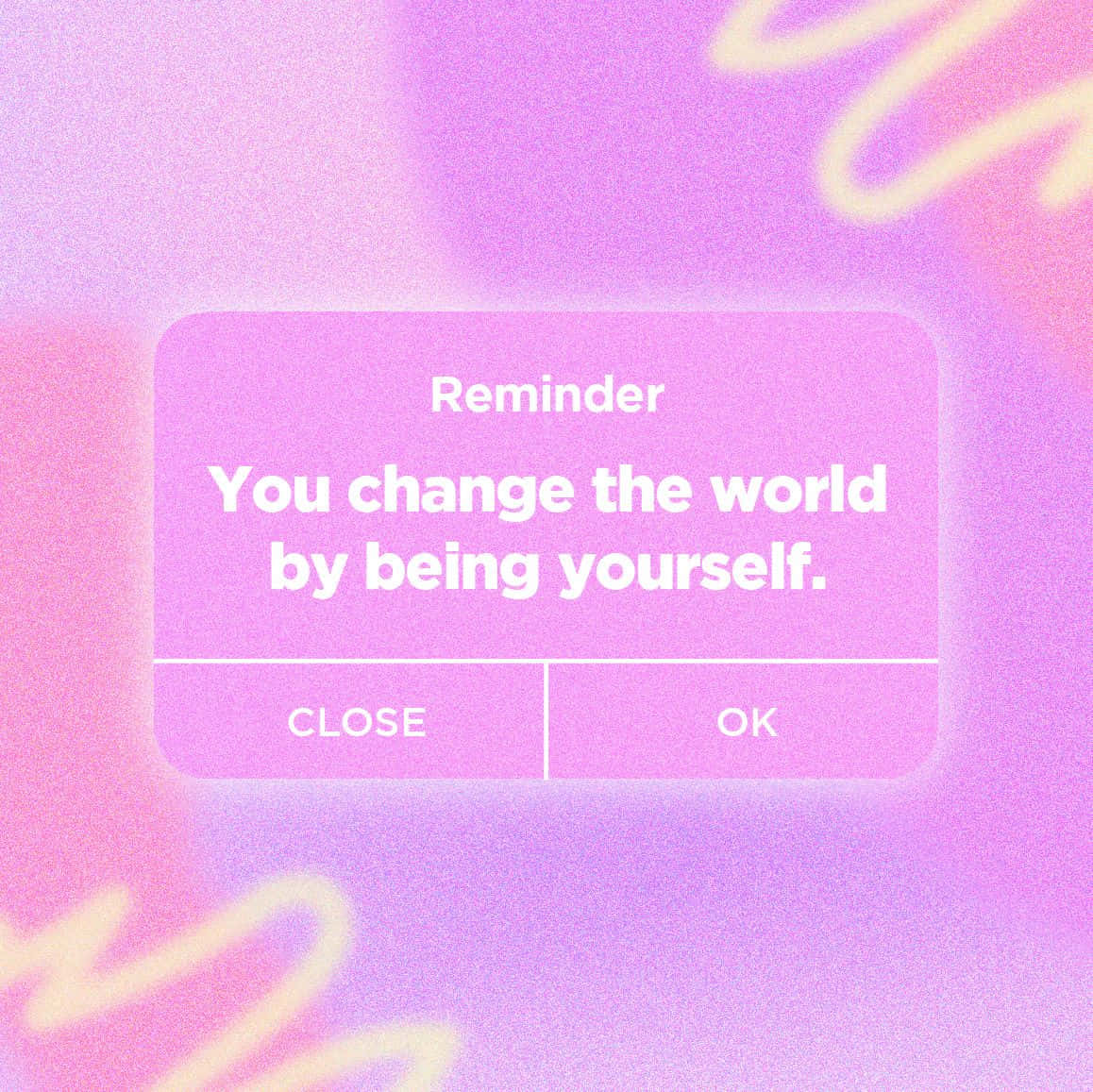 Reminder

You change the world by being yourself.

CLOSE

OK